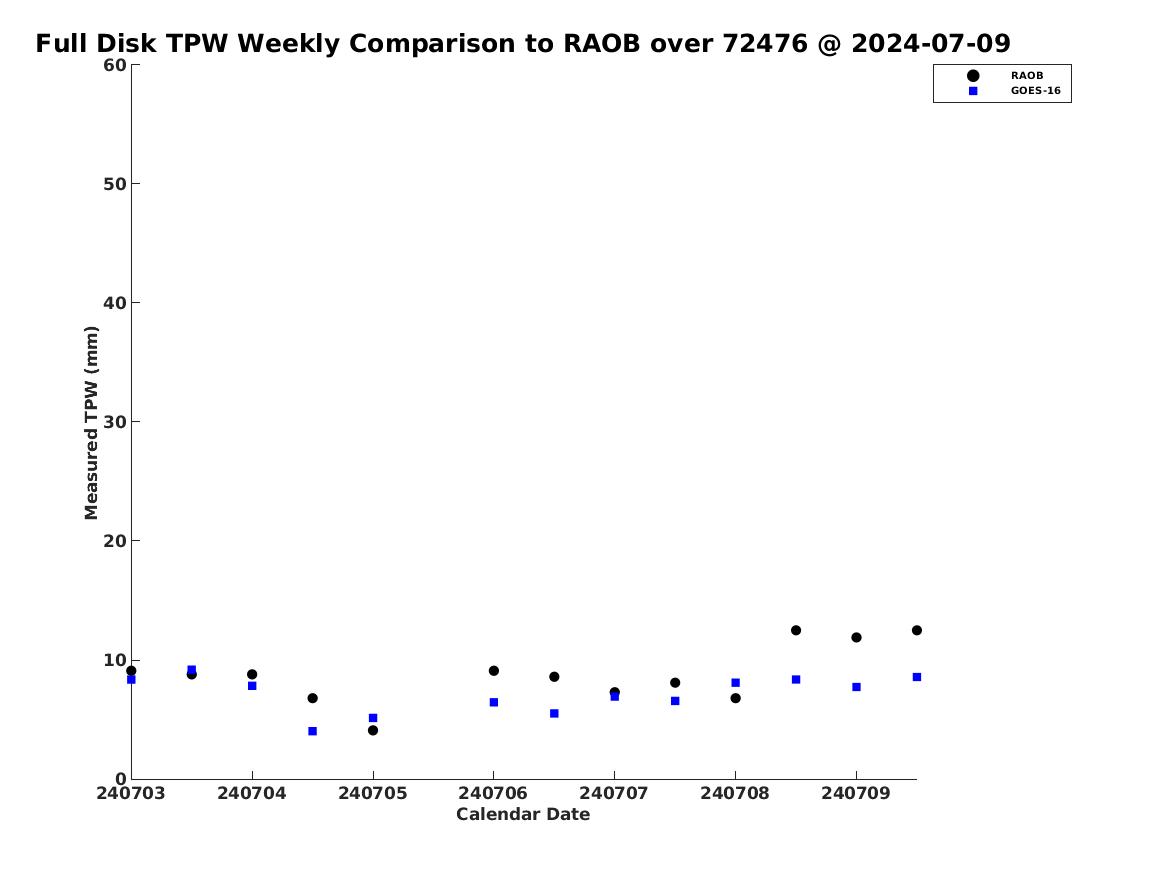 Full Disk TPW Weekly Comparison to RAOB over 72476 @ 2024-07-09

RAOB
GOES-16

Measured TPW (mm)

60
50
40
30
20
10
0

240703
240704
240705
240706
240707
240708
240709

Calendar Date